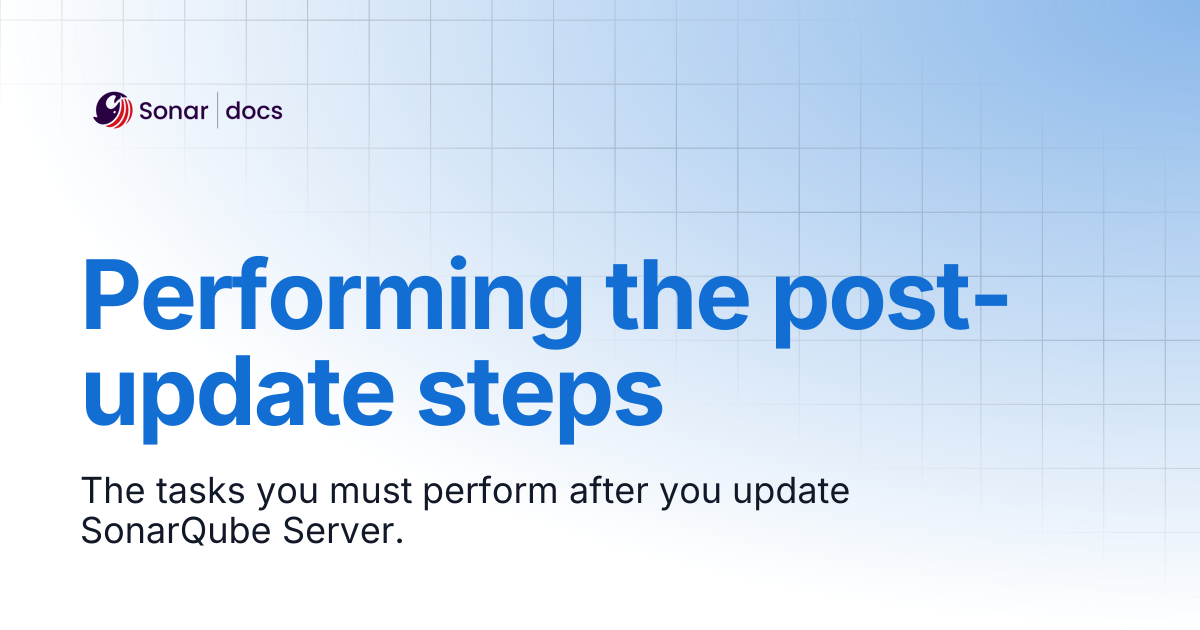 Sonar | docs

Performing the post-update steps

The tasks you must perform after you update SonarQube Server.